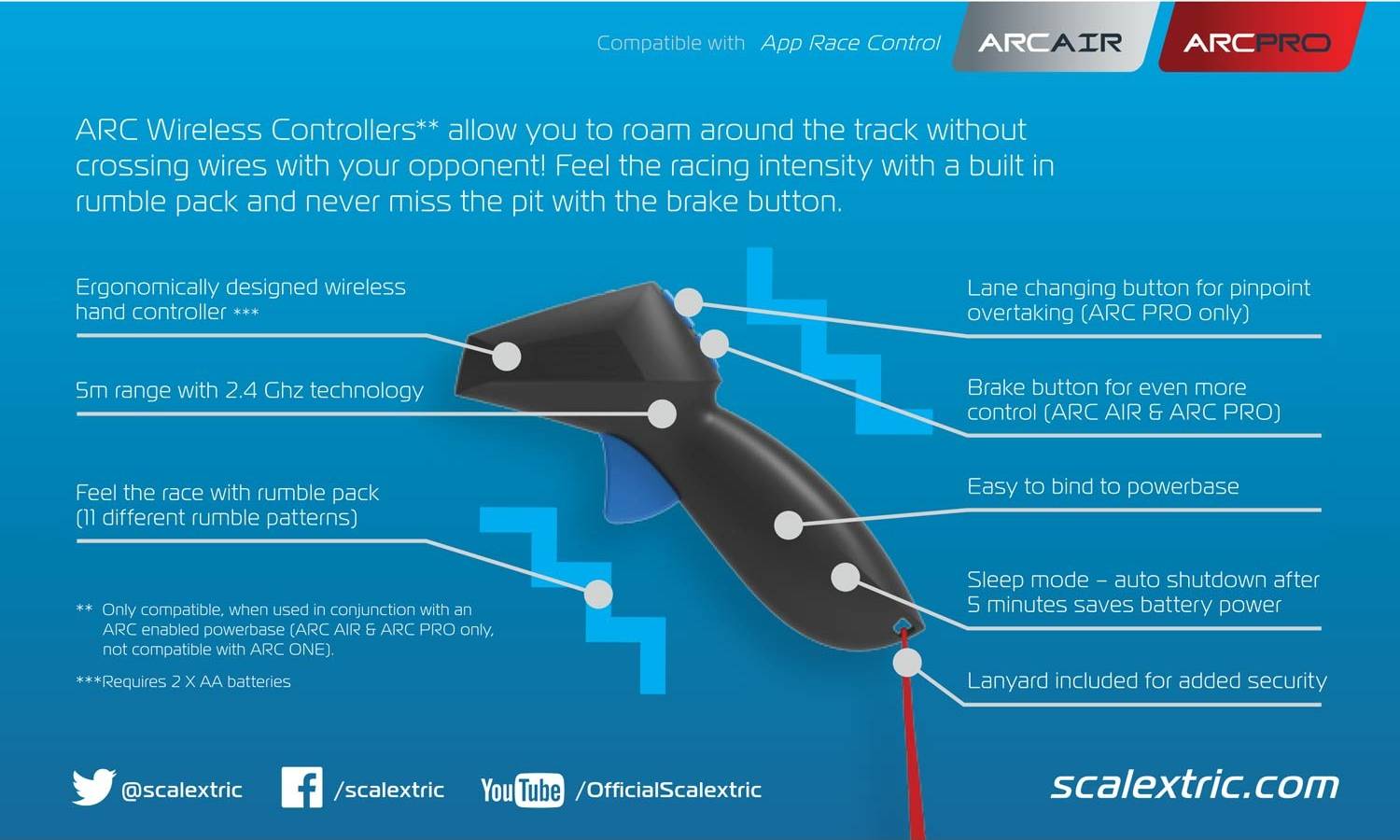 Compatible with App Race Control ARCAIR ARCPRO

ARC Wireless Controllers** allow you to roam around the track without crossing wires with your opponent! Feel the racing intensity with a built in rumble pack and never miss the pit with the brake button.

Ergonomically designed wireless hand controller ***

5m range with 2.4 Ghz technology

Feel the race with rumble pack (11 different rumble patterns)

** Only compatible, when used in conjunction with an ARC enabled powerbase (ARC AIR & ARC PRO only, not compatible with ARC ONE).

***Requires 2 X AA batteries

Lane changing button for pinpoint overtaking (ARC PRO only)

Brake button for even more control (ARC AIR & ARC PRO)

Easy to bind to powerbase

Sleep mode – auto shutdown after 5 minutes saves battery power

Lanyard included for added security

@scalextric /scalextric YouTube /OfficialScalextric scalextric.com